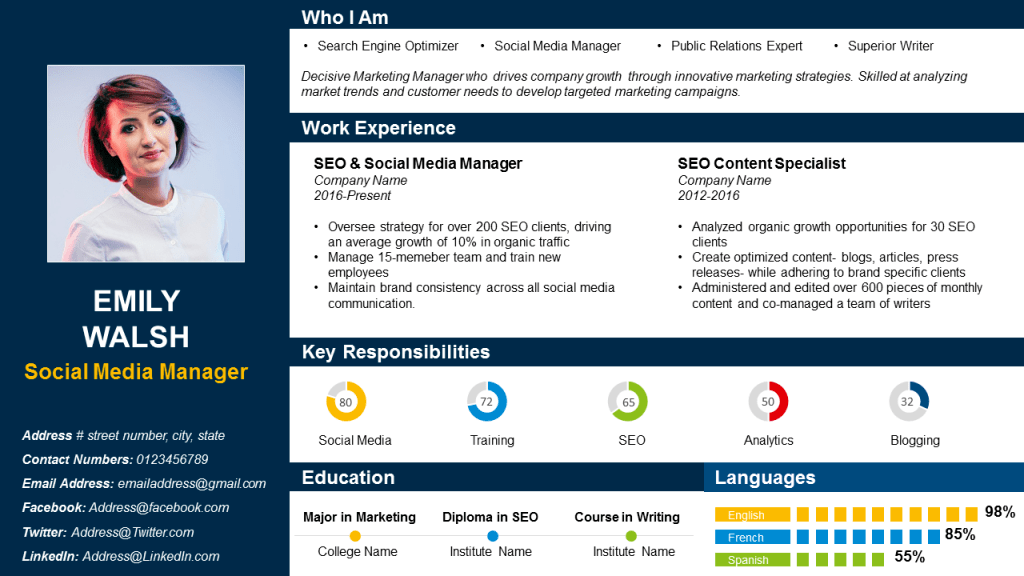 EMILY WALSH

Social Media Manager

Address # street number, city, state
Contact Numbers: 0123456789
Email Address: emailaddress@gmail.com
Facebook: Address@facebook.com
Twitter: Address@Twitter.com
LinkedIn: Address@LinkedIn.com

Who I Am

• Search Engine Optimizer • Social Media Manager • Public Relations Expert • Superior Writer

Decisive Marketing Manager who drives company growth through innovative marketing strategies. Skilled at analyzing market trends and customer needs to develop targeted marketing campaigns.

Work Experience

SEO & Social Media Manager
Company Name
2016-Present

• Oversee strategy for over 200 SEO clients, driving an average growth of 10% in organic traffic
• Manage 15-memeber team and train new employees
• Maintain brand consistency across all social media communication.

SEO Content Specialist
Company Name
2012-2016

• Analyzed organic growth opportunities for 30 SEO clients
• Create optimized content- blogs, articles, press releases- while adhering to brand specific clients
• Administered and edited over 600 pieces of monthly content and co-managed a team of writers

Key Responsibilities

80
Social Media

72
Training

65
SEO

50
Analytics

32
Blogging

Education

Major in Marketing
College Name

Diploma in SEO
Institute Name

Course in Writing
Institute Name

Languages

English 98%
French 85%
Spanish 55%